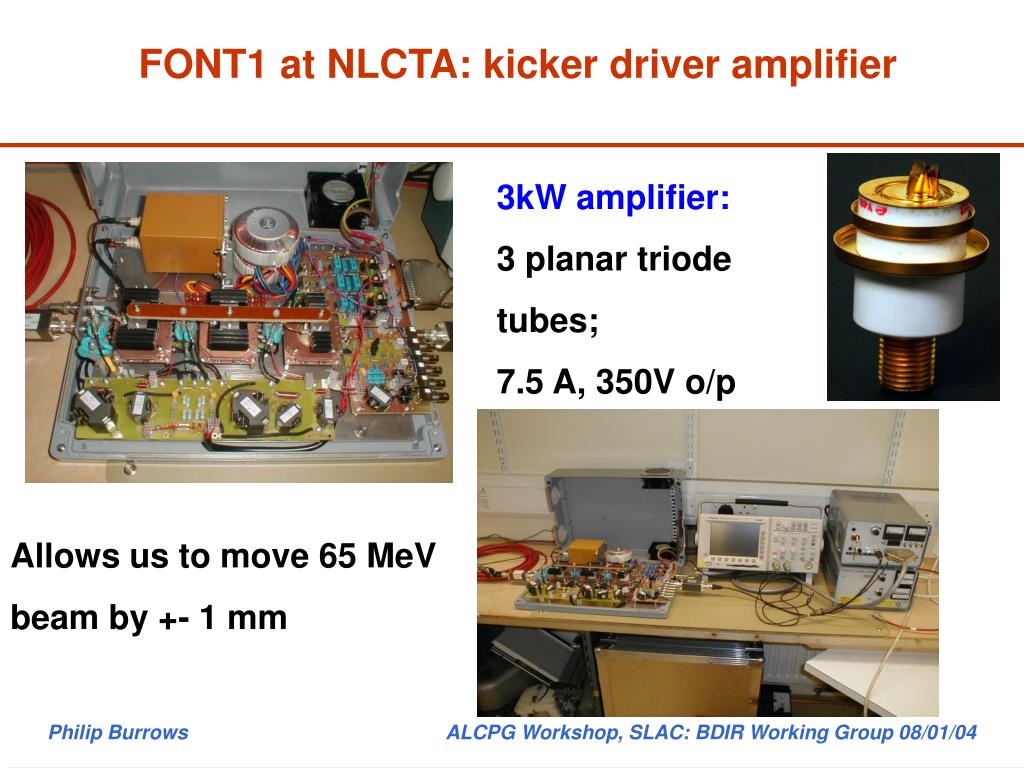 FONT1 at NLCTA: kicker driver amplifier

3kW amplifier:

3 planar triode tubes;

7.5 A, 350V o/p

Allows us to move 65 MeV beam by +- 1 mm

Philip Burrows

ALCPG Workshop, SLAC: BDIR Working Group 08/01/04